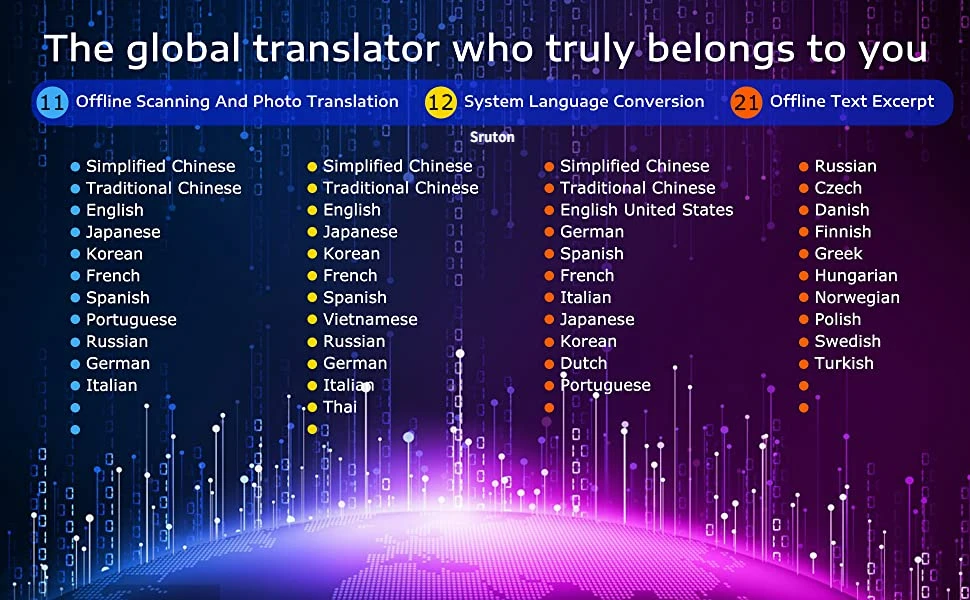 The global translator who truly belongs to you

11 Offline Scanning And Photo Translation
12 System Language Conversion
21 Offline Text Excerpt

Sruton

Simplified Chinese
Traditional Chinese
English
Japanese
Korean
French
Spanish
Portuguese
Russian
German
Italian

Simplified Chinese
Traditional Chinese
English
Japanese
Korean
French
Spanish
Vietnamese
Russian
German
Italian
Thai

Simplified Chinese
Traditional Chinese
English United States
German
Spanish
French
Italian
Japanese
Korean
Dutch
Portuguese

Russian
Czech
Danish
Finnish
Greek
Hungarian
Norwegian
Polish
Swedish
Turkish